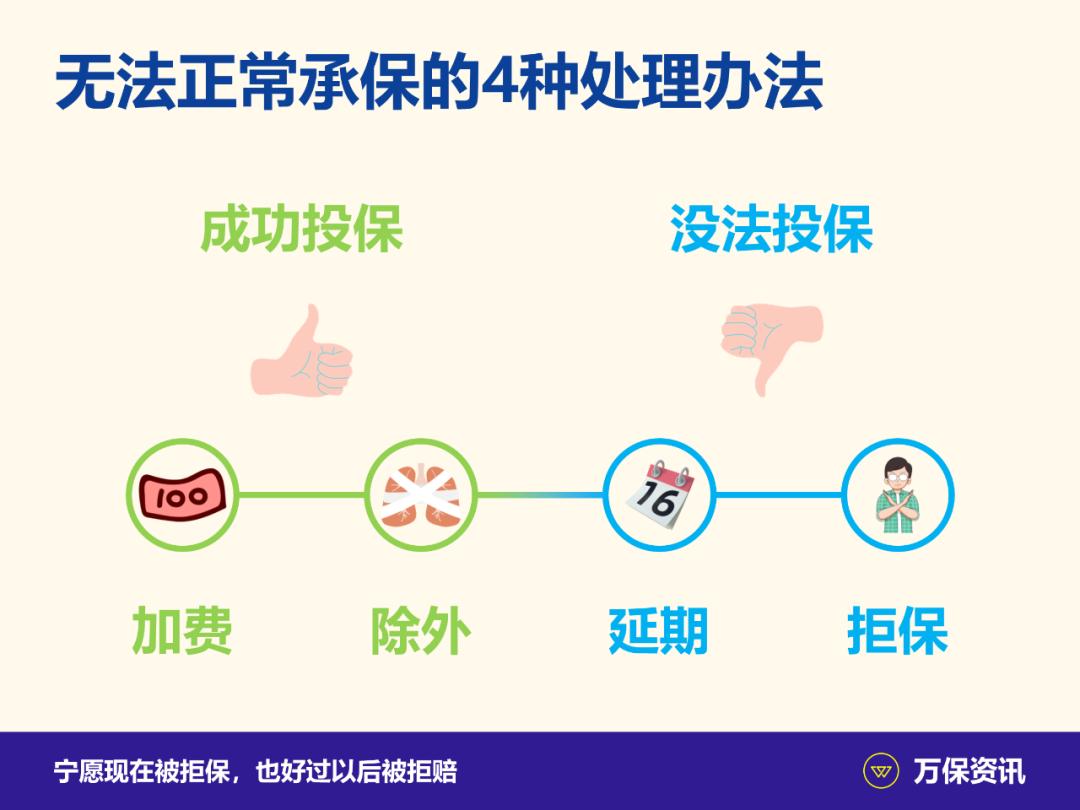 无法正常承保的4种处理办法

成功投保

没法投保

100

16

加费

除外

延期

拒保

宁愿现在被拒保，也好过以后被拒赔

万保资讯